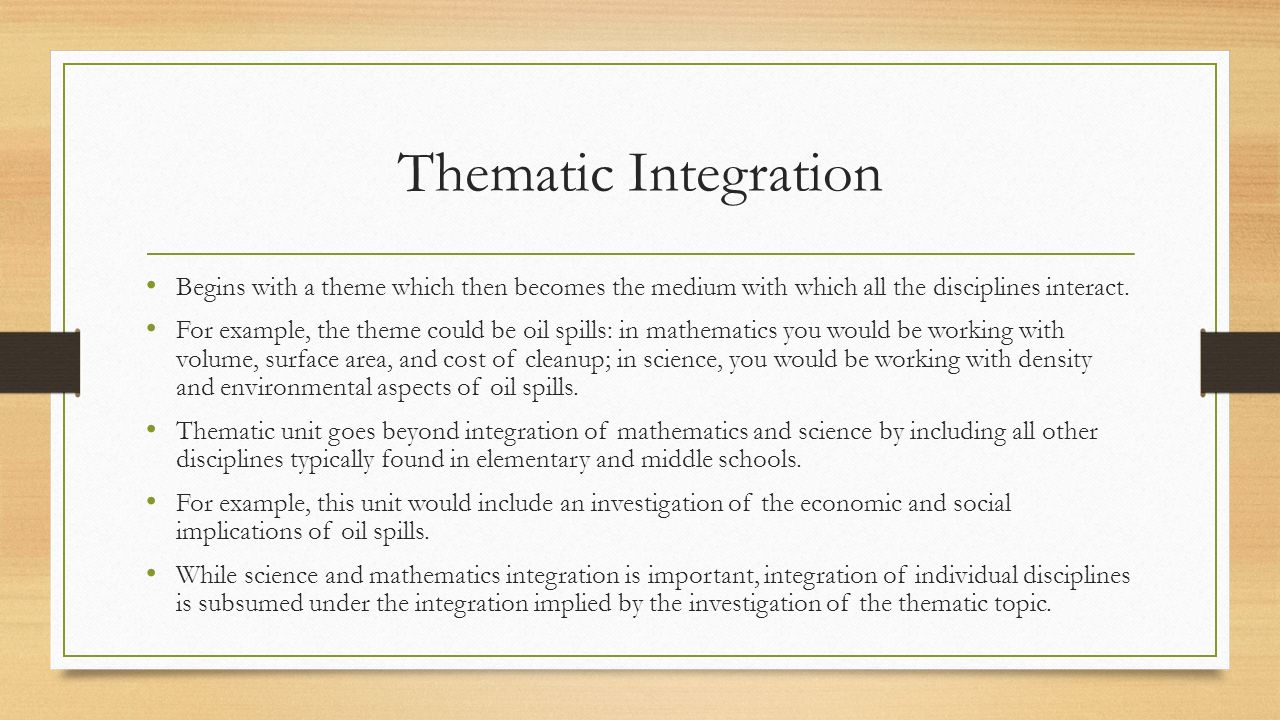 Thematic Integration

• Begins with a theme which then becomes the medium with which all the disciplines interact.

• For example, the theme could be oil spills: in mathematics you would be working with volume, surface area, and cost of cleanup; in science, you would be working with density and environmental aspects of oil spills.

• Thematic unit goes beyond integration of mathematics and science by including all other disciplines typically found in elementary and middle schools.

• For example, this unit would include an investigation of the economic and social implications of oil spills.

• While science and mathematics integration is important, integration of individual disciplines is subsumed under the integration implied by the investigation of the thematic topic.